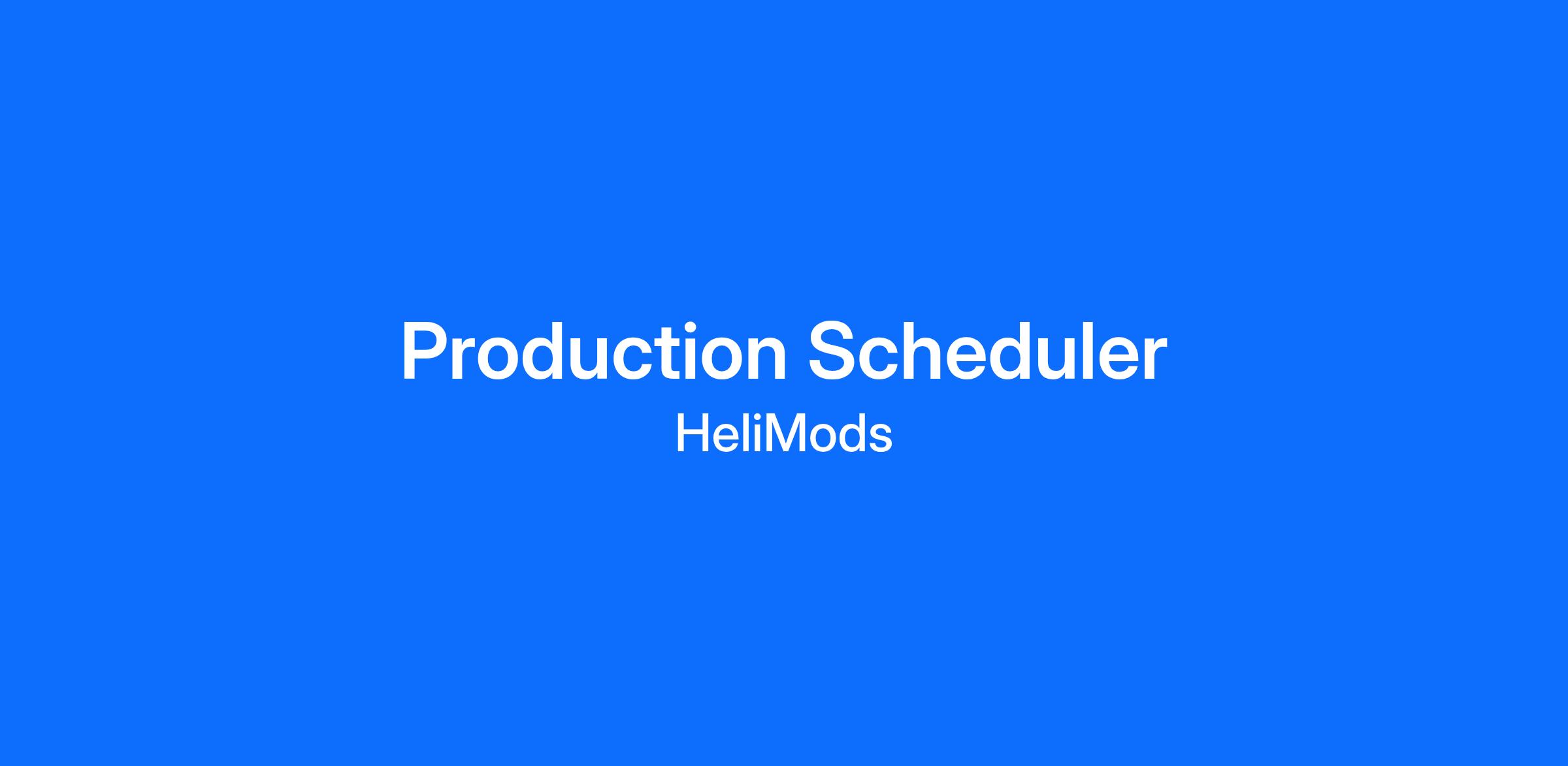 Production Scheduler

HeliMods